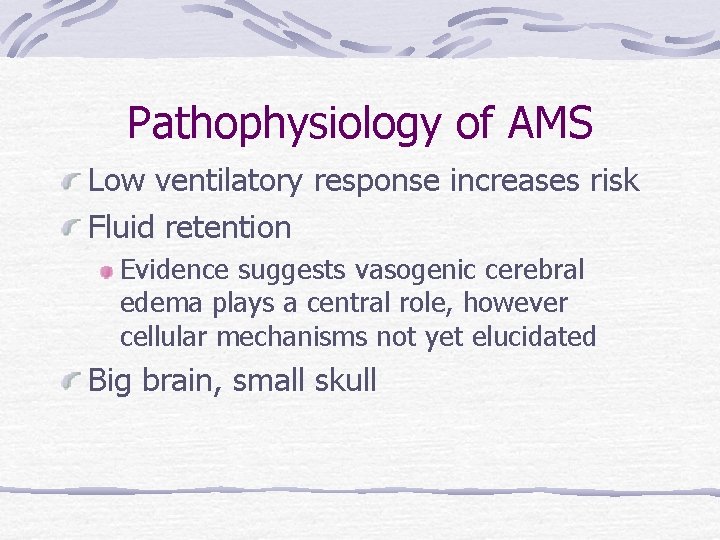 Pathophysiology of AMS

Low ventilatory response increases risk

Fluid retention

Evidence suggests vasogenic cerebral edema plays a central role, however cellular mechanisms not yet elucidated

Big brain, small skull